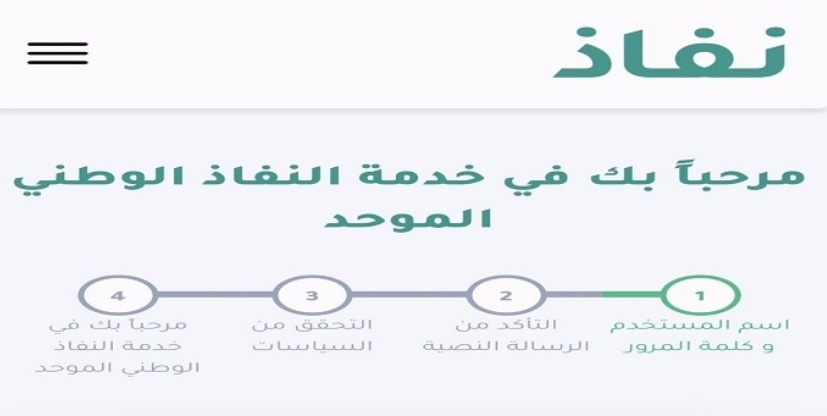 نفاذ

مرحباً بك في خدمة النفاذ الوطني الموحد

1
اسم المستخدم و كلمة المرور

2
التأكد من الرسالة النصية

3
التحقق من السياسات

4
مرحباً بك في خدمة النفاذ الوطني الموحد